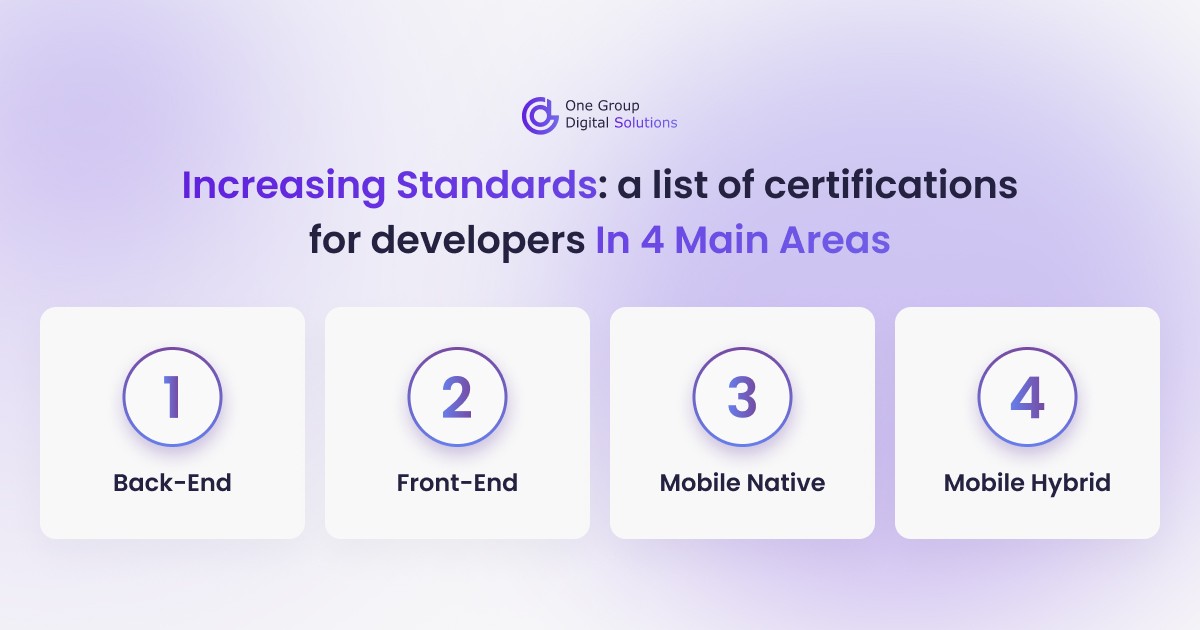 One Group
Digital Solutions

Increasing Standards: a list of certifications for developers In 4 Main Areas

1
Back-End

2
Front-End

3
Mobile Native

4
Mobile Hybrid